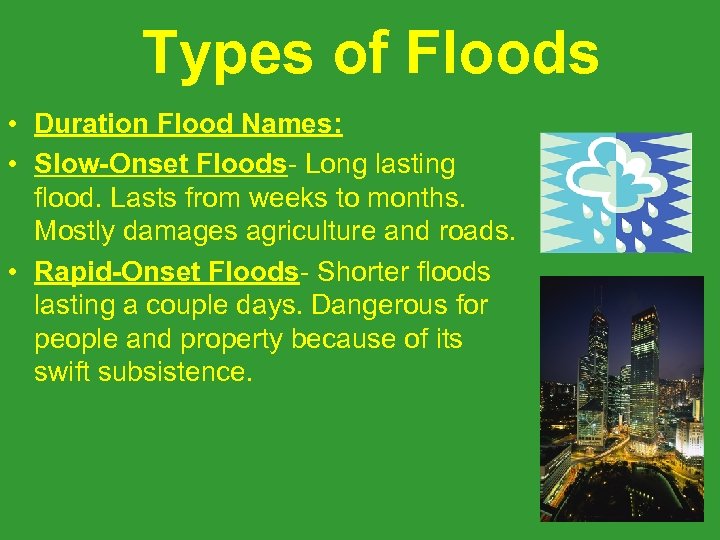 Types of Floods

• Duration Flood Names:
• Slow-Onset Floods- Long lasting flood. Lasts from weeks to months. Mostly damages agriculture and roads.
• Rapid-Onset Floods- Shorter floods lasting a couple days. Dangerous for people and property because of its swift subsistence.